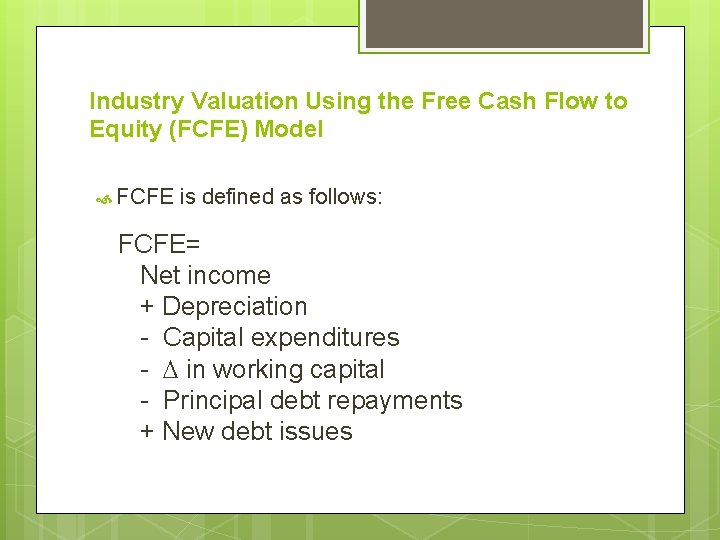 Industry Valuation Using the Free Cash Flow to Equity (FCFE) Model

FCFE is defined as follows:

FCFE=
Net income
+ Depreciation
- Capital expenditures
- $\Delta$ in working capital
- Principal debt repayments
+ New debt issues